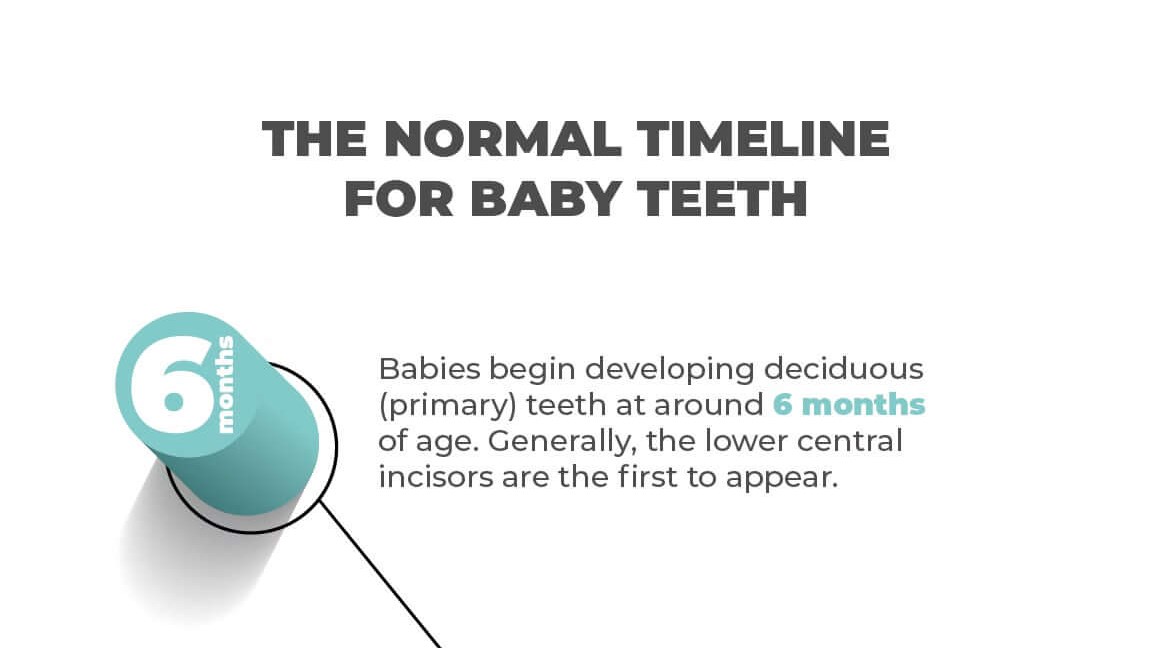 THE NORMAL TIMELINE FOR BABY TEETH

6 months

Babies begin developing deciduous (primary) teeth at around 6 months of age. Generally, the lower central incisors are the first to appear.